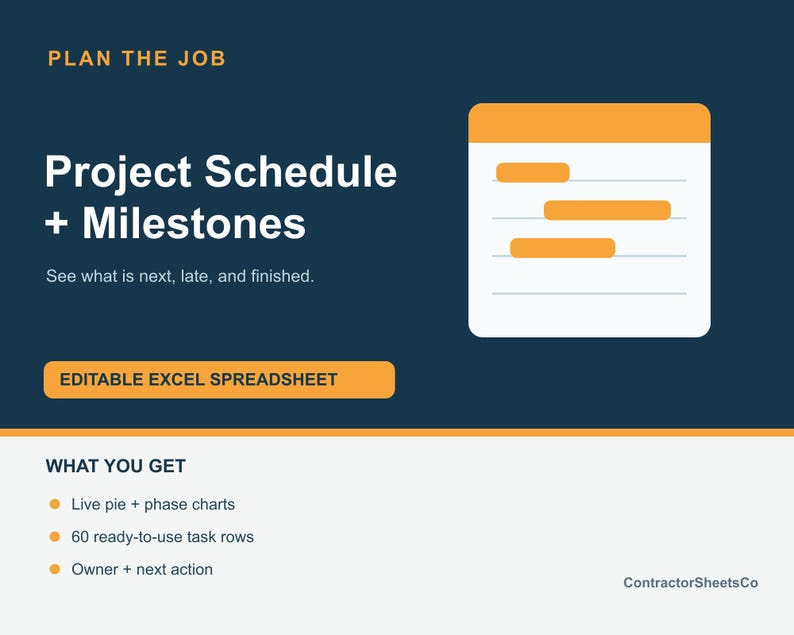 PLAN THE JOB

Project Schedule + Milestones

See what is next, late, and finished.

EDITABLE EXCEL SPREADSHEET

WHAT YOU GET

• Live pie + phase charts
• 60 ready-to-use task rows
• Owner + next action

ContractorSheetsCo